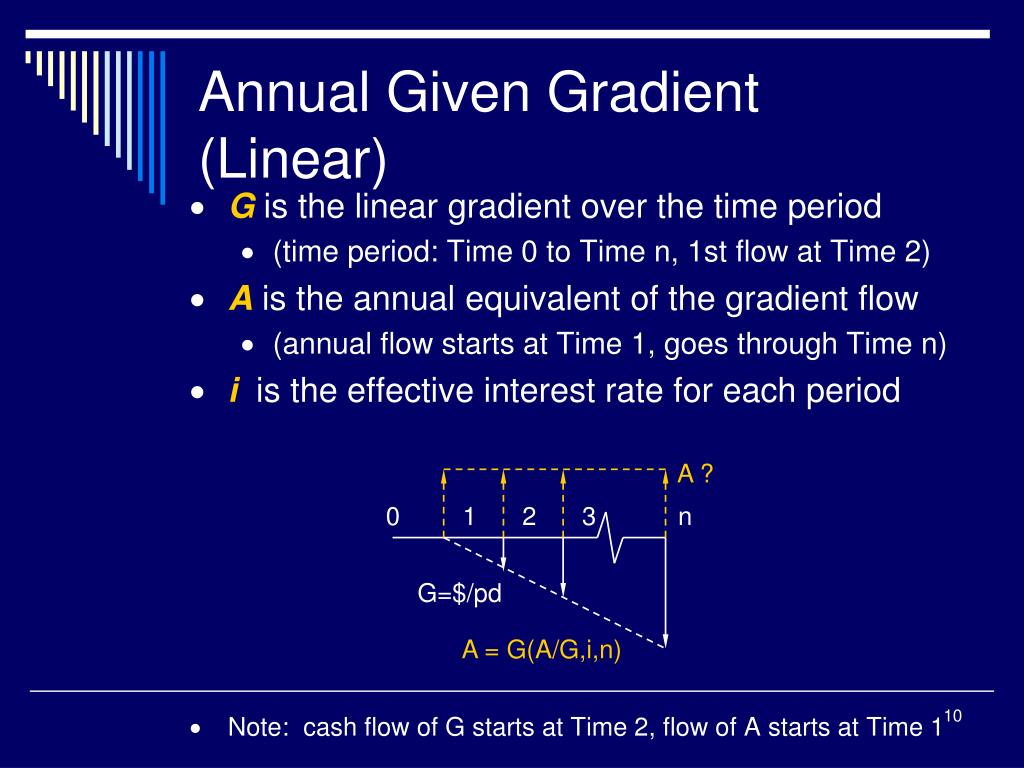 Annual Given Gradient (Linear)

• G is the linear gradient over the time period
  • (time period: Time 0 to Time n, 1st flow at Time 2)
• A is the annual equivalent of the gradient flow
  • (annual flow starts at Time 1, goes through Time n)
• i is the effective interest rate for each period

A ?
0 1 2 3 n
G=$/pd
A = G(A/G,i,n)

• Note: cash flow of G starts at Time 2, flow of A starts at Time 1

10